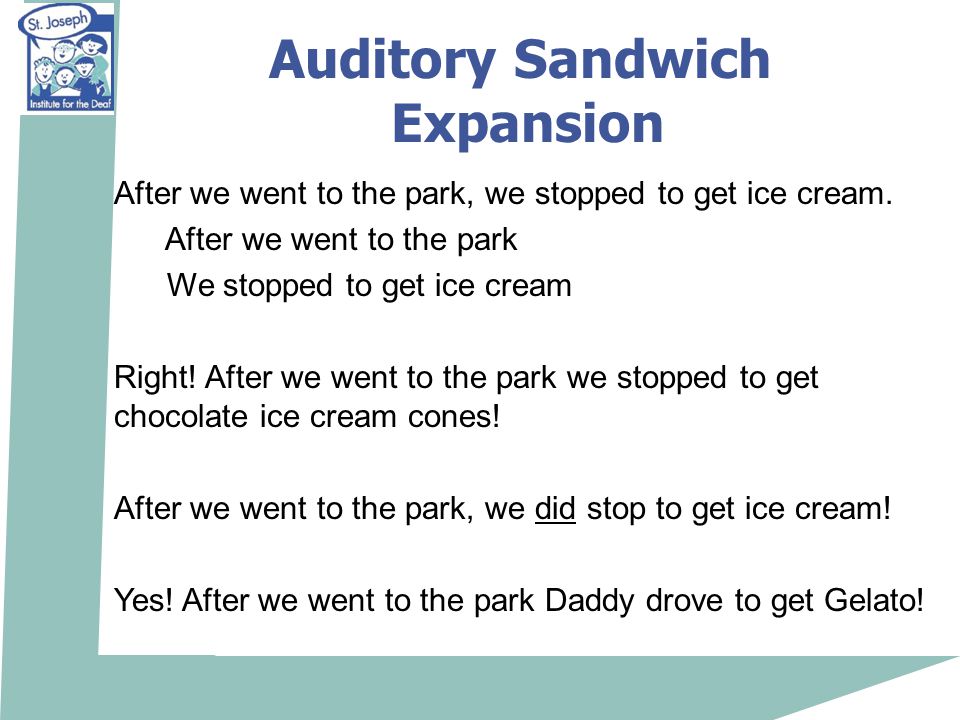 St. Joseph
Institute for the Deaf

Auditory Sandwich Expansion

After we went to the park, we stopped to get ice cream.

After we went to the park

We stopped to get ice cream

Right! After we went to the park we stopped to get chocolate ice cream cones!

After we went to the park, we did stop to get ice cream!

Yes! After we went to the park Daddy drove to get Gelato!